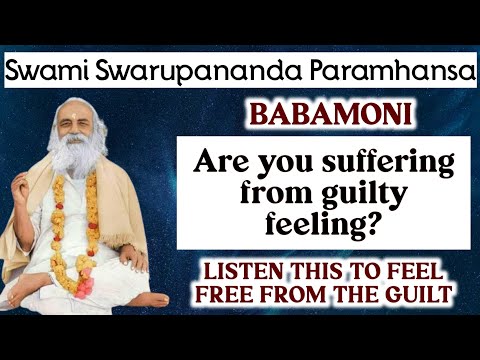 Swami Swarupananda Paramhansa

BABAMONI

Are you suffering from guilty feeling?

LISTEN THIS TO FEEL FREE FROM THE GUILT